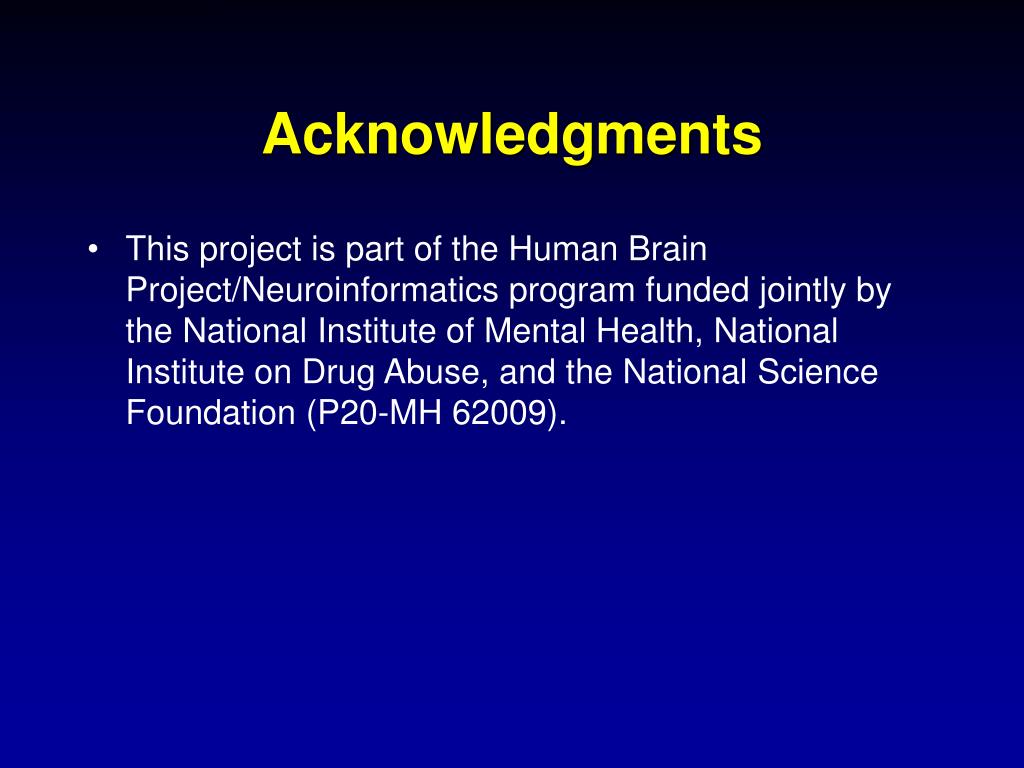 Acknowledgments

• This project is part of the Human Brain Project/Neuroinformatics program funded jointly by the National Institute of Mental Health, National Institute on Drug Abuse, and the National Science Foundation (P20-MH 62009).